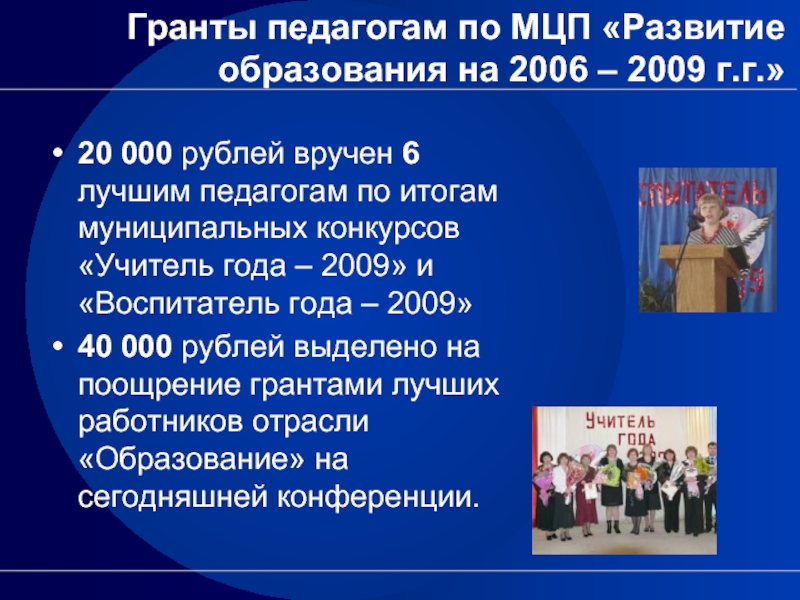 Гранты педагогам по МЦП «Развитие образования на 2006 – 2009 г.г.»

• 20 000 рублей вручен 6 лучшим педагогам по итогам муниципальных конкурсов «Учитель года – 2009» и «Воспитатель года – 2009»

• 40 000 рублей выделено на поощрение грантами лучших работников отрасли «Образование» на сегодняшней конференции.

СПИТАТЕЛЬ

УЧИТЕЛЬ ГОДА